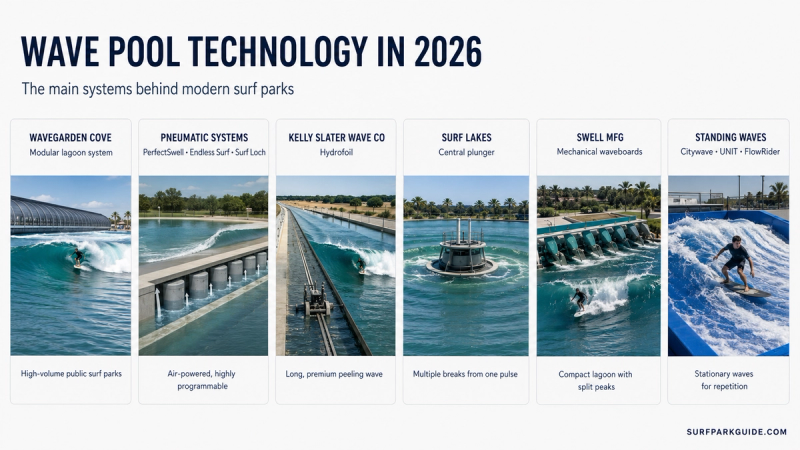 WAVE POOL TECHNOLOGY IN 2026

The main systems behind modern surf parks

WAVEGARDEN COVE
Modular lagoon system
High-volume public surf parks

PNEUMATIC SYSTEMS
PerfectSwell • Endless Surf • Surf Loch
Air-powered, highly programmable

KELLY SLATER WAVE CO
Hydrofoil
Long, premium peeling wave

SURF LAKES
Central plunger
Multiple breaks from one pulse

SWELL MFG
Mechanical waveboards
Compact lagoon with split peaks

STANDING WAVES
Citywave • UNIT • FlowRider
Stationary waves for repetition

SURFPARKGUIDE.COM